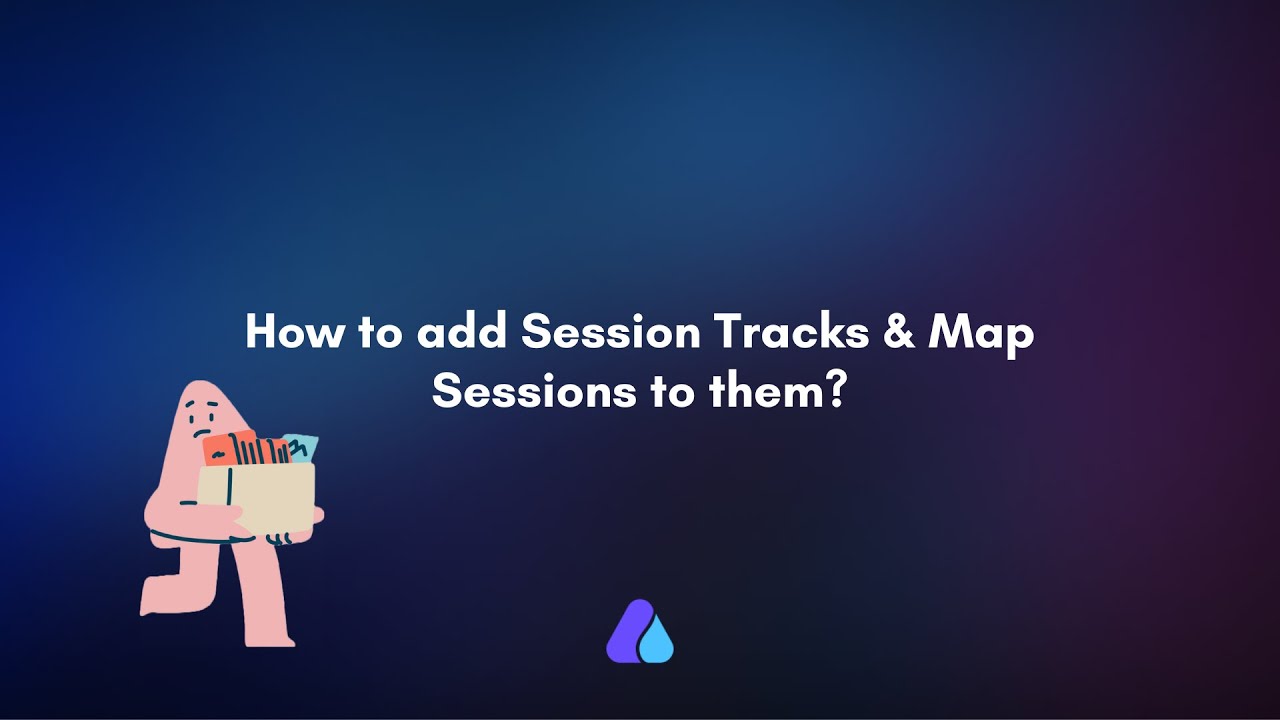 How to add Session Tracks & Map Sessions to them?